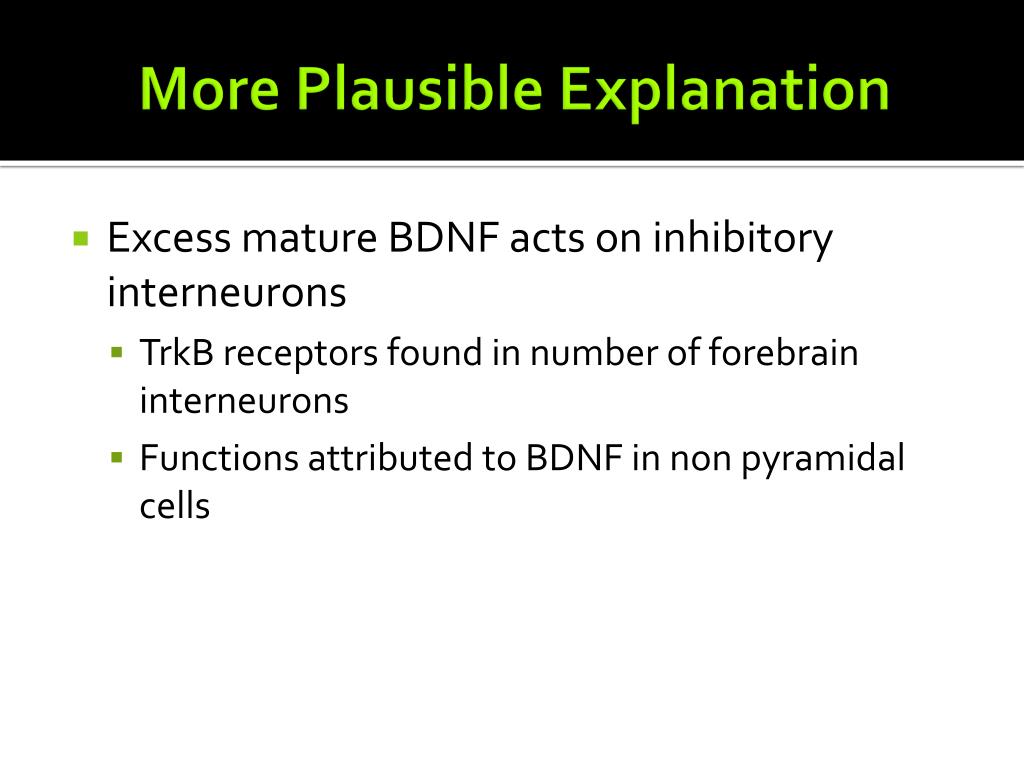 More Plausible Explanation

▪ Excess mature BDNF acts on inhibitory interneurons
  ▪ TrkB receptors found in number of forebrain interneurons
  ▪ Functions attributed to BDNF in non pyramidal cells